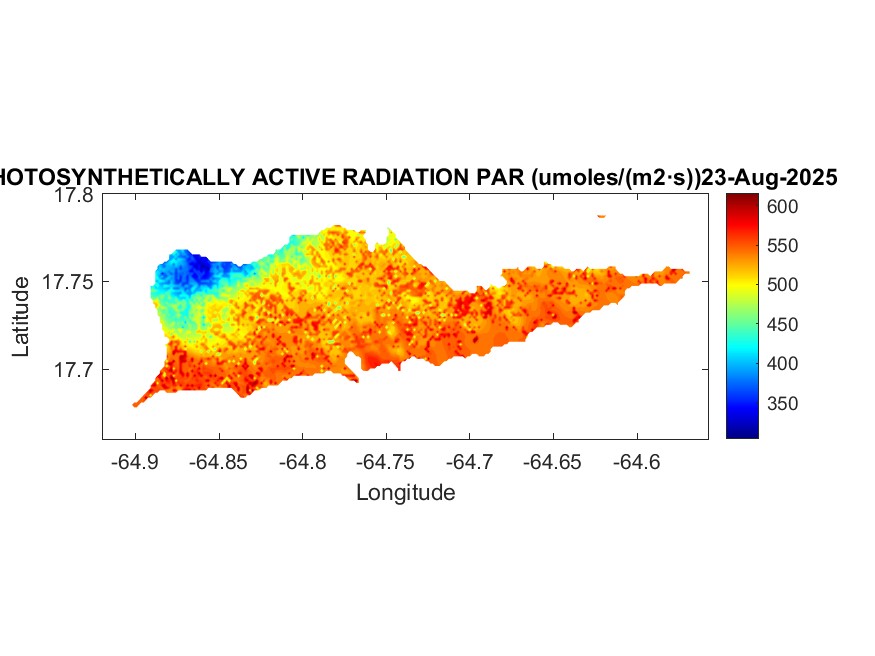 HOTOSYNTHETICALLY ACTIVE RADIATION PAR (umoles/(m2·s))23-Aug-2025

17.8
17.75
17.7
Latitude

-64.9 -64.85 -64.8 -64.75 -64.7 -64.65 -64.6
Longitude

600
550
500
450
400
350